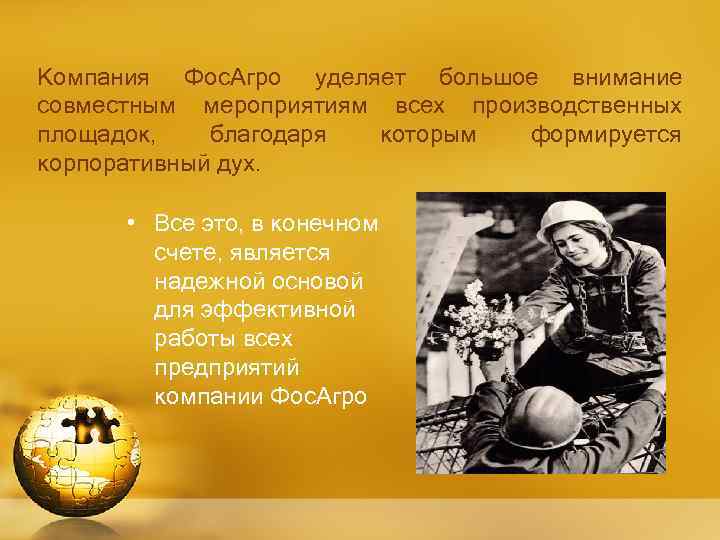 Компания ФосАгро уделяет большое внимание совместным мероприятиям всех производственных площадок, благодаря которым формируется корпоративный дух.

• Все это, в конечном счете, является надежной основой для эффективной работы всех предприятий компании ФосАгро